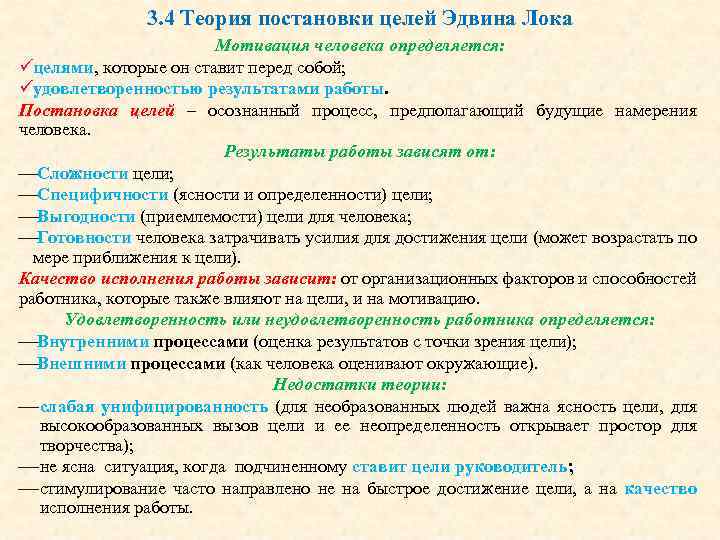 3.4 Теория постановки целей Эдвина Лока

Мотивация человека определяется:

✓целями, которые он ставит перед собой;
✓удовлетворенностью результатами работы.

Постановка целей – осознанный процесс, предполагающий будущие намерения человека.

Результаты работы зависят от:

—Сложности цели;
—Специфичности (ясности и определенности) цели;
—Выгодности (приемлемости) цели для человека;
—Готовности человека затрачивать усилия для достижения цели (может возрастать по мере приближения к цели).

Качество исполнения работы зависит: от организационных факторов и способностей работника, которые также влияют на цели, и на мотивацию.

Удовлетворенность или неудовлетворенность работника определяется:

—Внутренними процессами (оценка результатов с точки зрения цели);
—Внешними процессами (как человека оценивают окружающие).

Недостатки теории:

—слабая унифицированность (для необразованных людей важна ясность цели, для высокообразованных вызов цели и ее неопределенность открывает простор для творчества);
—не ясна ситуация, когда подчиненному ставит цели руководитель;
—стимулирование часто направлено не на быстрое достижение цели, а на качество исполнения работы.